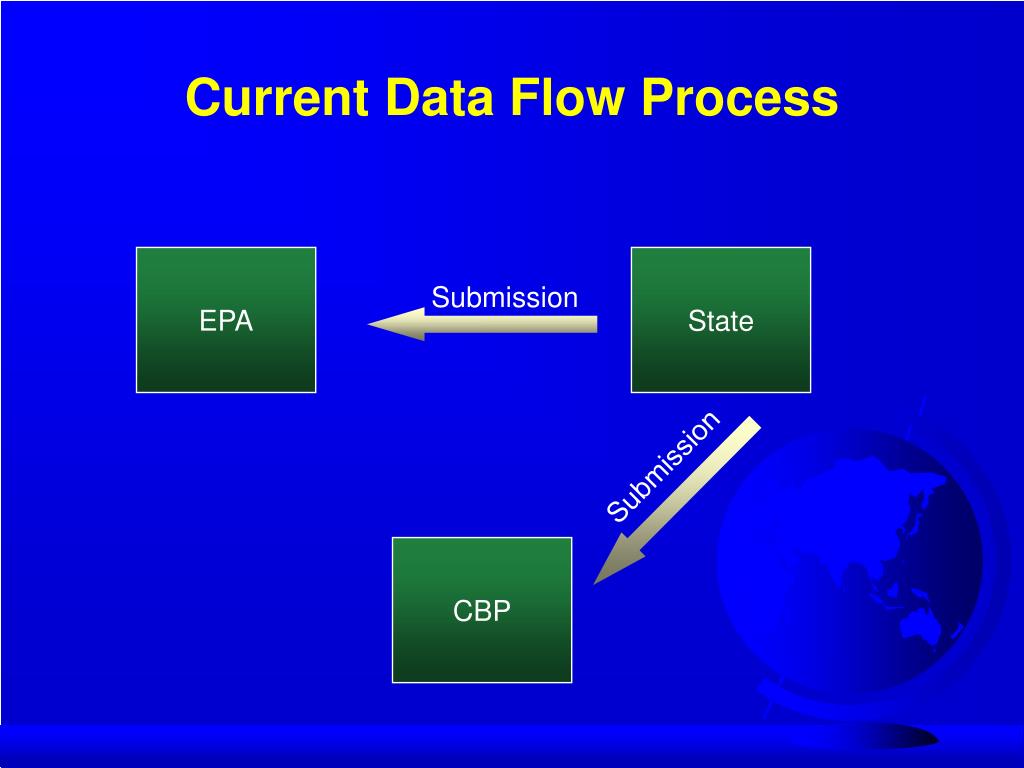 Current Data Flow Process

EPA

Submission

State

Submission

CBP